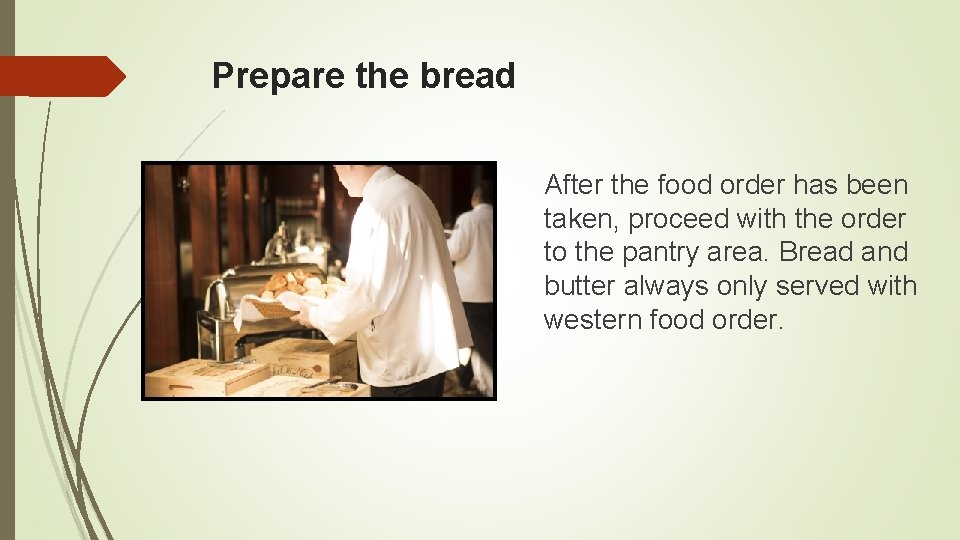 Prepare the bread

After the food order has been taken, proceed with the order to the pantry area. Bread and butter always only served with western food order.